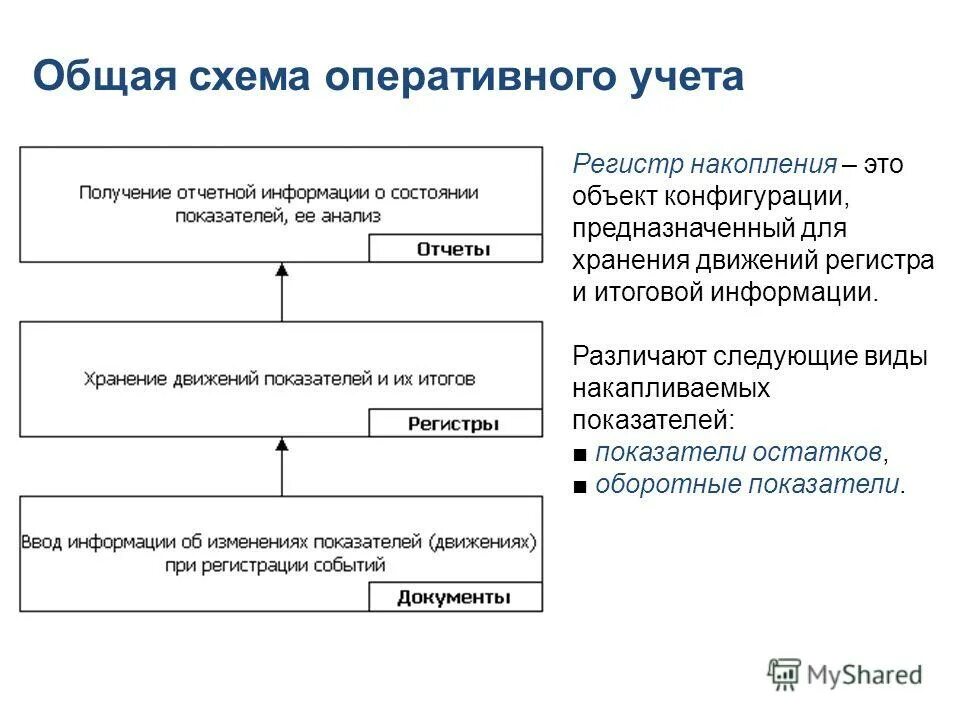 Общая схема оперативного учета

Получение отчетной информации о состоянии показателей, ее анализ

Отчеты

Хранение движений показателей и их итогов

Регистры

Ввод информации об изменениях показателей (движениях) при регистрации событий

Документы

Регистр накопления – это объект конфигурации, предназначенный для хранения движений регистра и итоговой информации.

Различают следующие виды накапливаемых показателей:
■ показатели остатков,
■ оборотные показатели.

MyShared